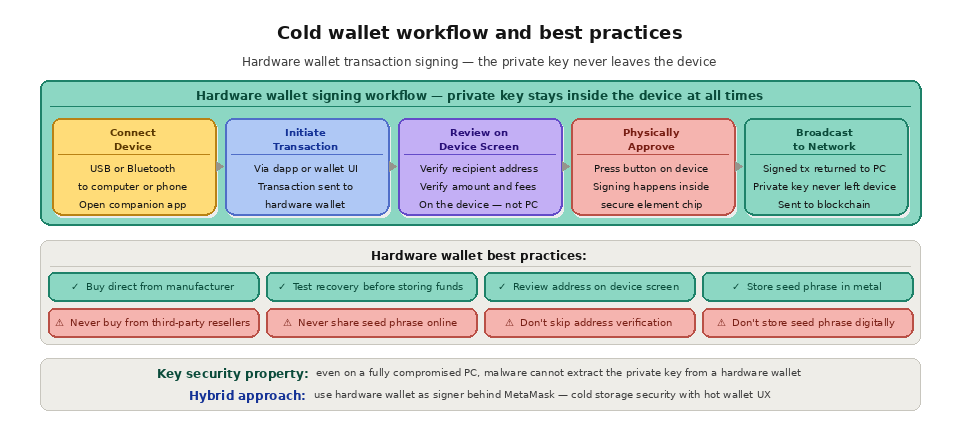 Cold wallet workflow and best practices

Hardware wallet transaction signing — the private key never leaves the device

Hardware wallet signing workflow — private key stays inside the device at all times

Connect Device

USB or Bluetooth to computer or phone Open companion app

Initiate Transaction

Via dapp or wallet UI Transaction sent to hardware wallet

Review on Device Screen

Verify recipient address Verify amount and fees On the device — not PC

Physically Approve

Press button on device Signing happens inside secure element chip

Broadcast to Network

Signed tx returned to PC Private key never left device Sent to blockchain

Hardware wallet best practices:

✓ Buy direct from manufacturer

✓ Test recovery before storing funds

✓ Review address on device screen

✓ Store seed phrase in metal

⚠ Never buy from third-party resellers

⚠ Never share seed phrase online

⚠ Don't skip address verification

⚠ Don't store seed phrase digitally

Key security property: even on a fully compromised PC, malware cannot extract the private key from a hardware wallet

Hybrid approach: use hardware wallet as signer behind MetaMask — cold storage security with hot wallet UX